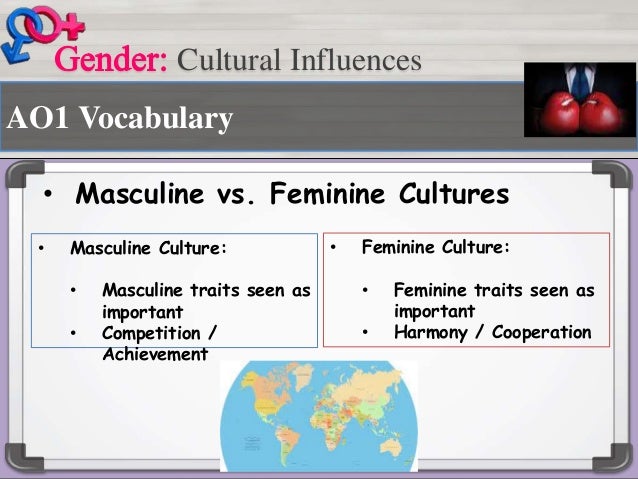 Gender: Cultural Influences

AO1 Vocabulary

• Masculine vs. Feminine Cultures

• Masculine Culture:

• Masculine traits seen as important
• Competition / Achievement

• Feminine Culture:

• Feminine traits seen as important
• Harmony / Cooperation